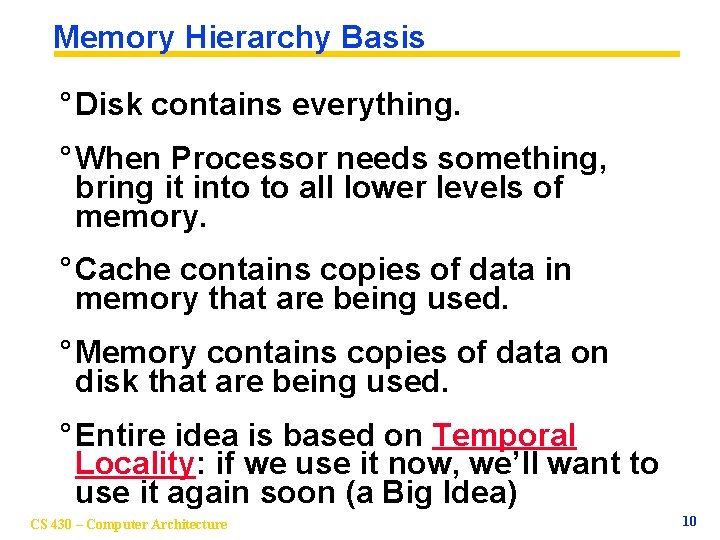 Memory Hierarchy Basis

° Disk contains everything.

° When Processor needs something, bring it into to all lower levels of memory.

° Cache contains copies of data in memory that are being used.

° Memory contains copies of data on disk that are being used.

° Entire idea is based on Temporal Locality: if we use it now, we'll want to use it again soon (a Big Idea)

CS 430 – Computer Architecture

10